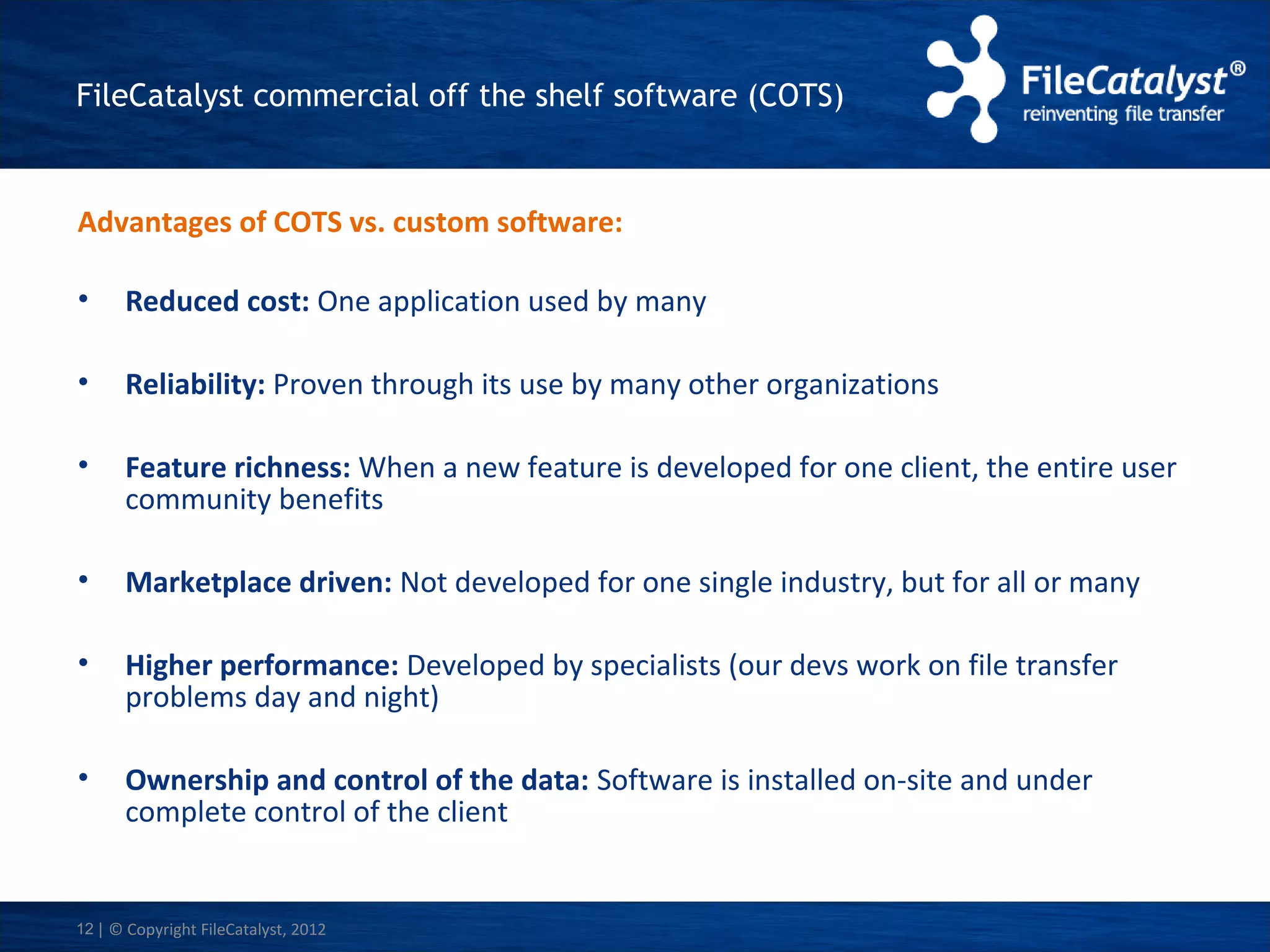 FileCatalyst commercial off the shelf software (COTS)

FileCatalyst®
reinventing file transfer

Advantages of COTS vs. custom software:

• Reduced cost: One application used by many

• Reliability: Proven through its use by many other organizations

• Feature richness: When a new feature is developed for one client, the entire user community benefits

• Marketplace driven: Not developed for one single industry, but for all or many

• Higher performance: Developed by specialists (our devs work on file transfer problems day and night)

• Ownership and control of the data: Software is installed on-site and under complete control of the client

12 | © Copyright FileCatalyst, 2012